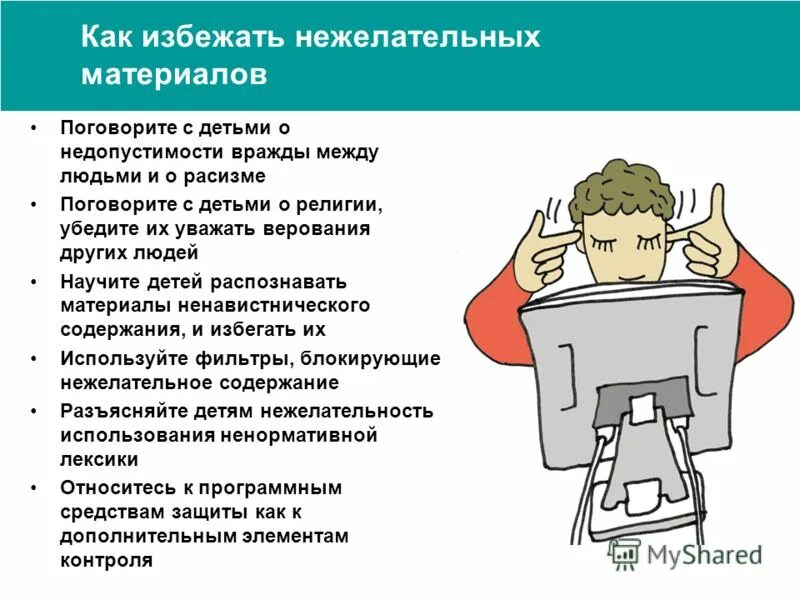 Как избежать нежелательных материалов

• Поговорите с детьми о недопустимости вражды между людьми и о расизме
• Поговорите с детьми о религии, убедите их уважать верования других людей
• Научите детей распознавать материалы ненавистнического содержания, и избегать их
• Используйте фильтры, блокирующие нежелательное содержание
• Разъясняйте детям нежелательность использования ненормативной лексики
• Относитесь к программным средствам защиты как к дополнительным элементам контроля

MyShared